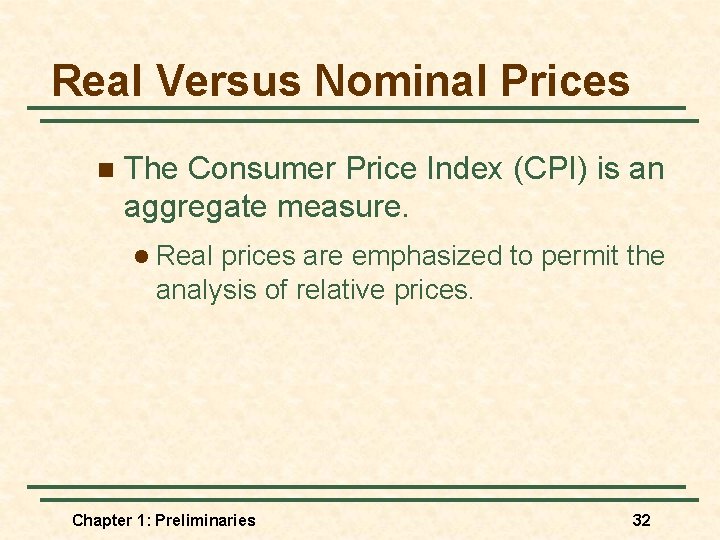 Real Versus Nominal Prices

The Consumer Price Index (CPI) is an aggregate measure.

Real prices are emphasized to permit the analysis of relative prices.

Chapter 1: Preliminaries

32